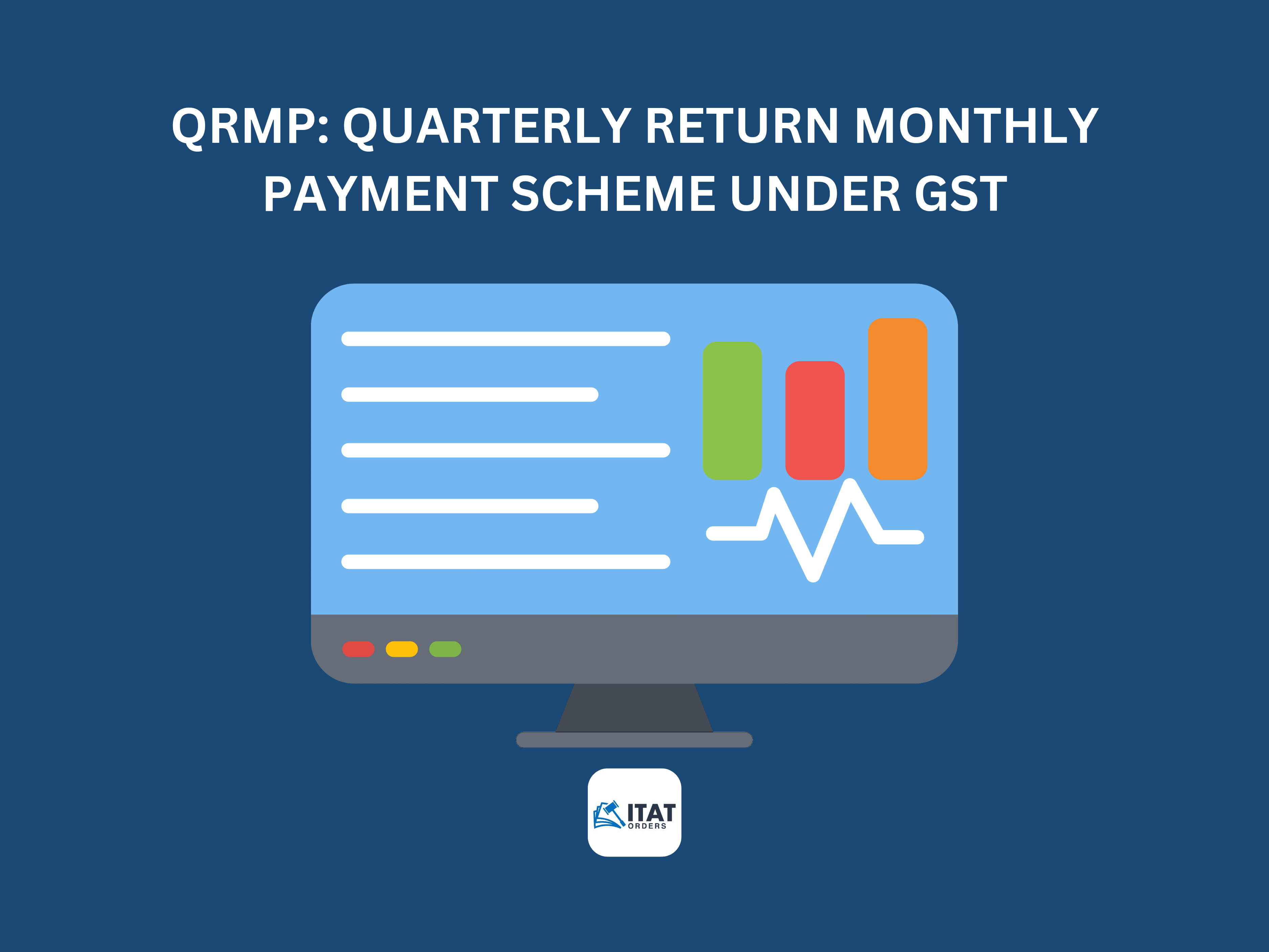 QRMP: QUARTERLY RETURN MONTHLY PAYMENT SCHEME UNDER GST

ITAT
ORDERS